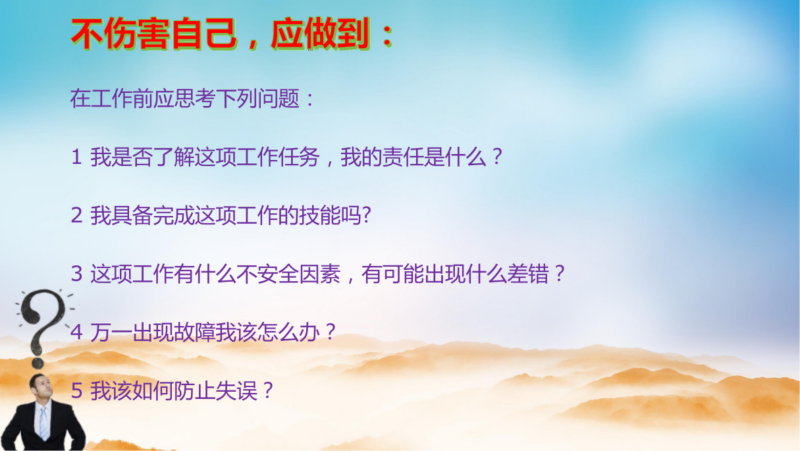 不伤害自己，应做到：

在工作前应思考下列问题：

1 我是否了解这项工作任务，我的责任是什么？

2 我具备完成这项工作的技能吗?

3 这项工作有什么不安全因素，有可能出现什么差错？

4 万一出现故障我该怎么办？

5 我该如何防止失误？